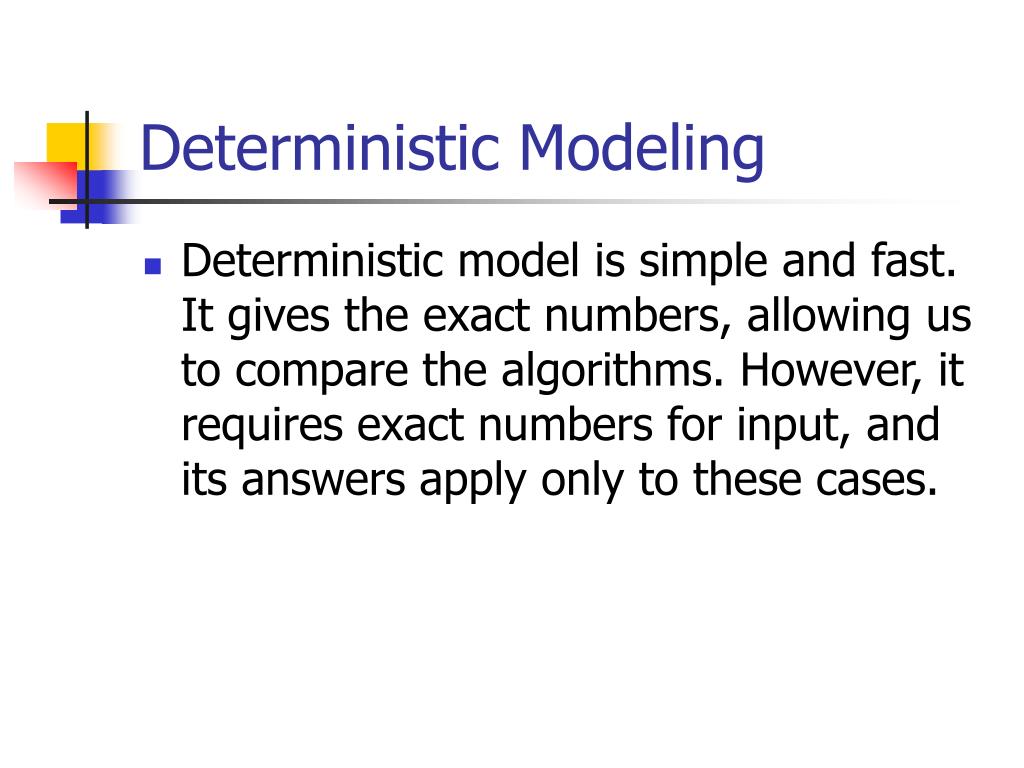 Deterministic Modeling

- Deterministic model is simple and fast. It gives the exact numbers, allowing us to compare the algorithms. However, it requires exact numbers for input, and its answers apply only to these cases.